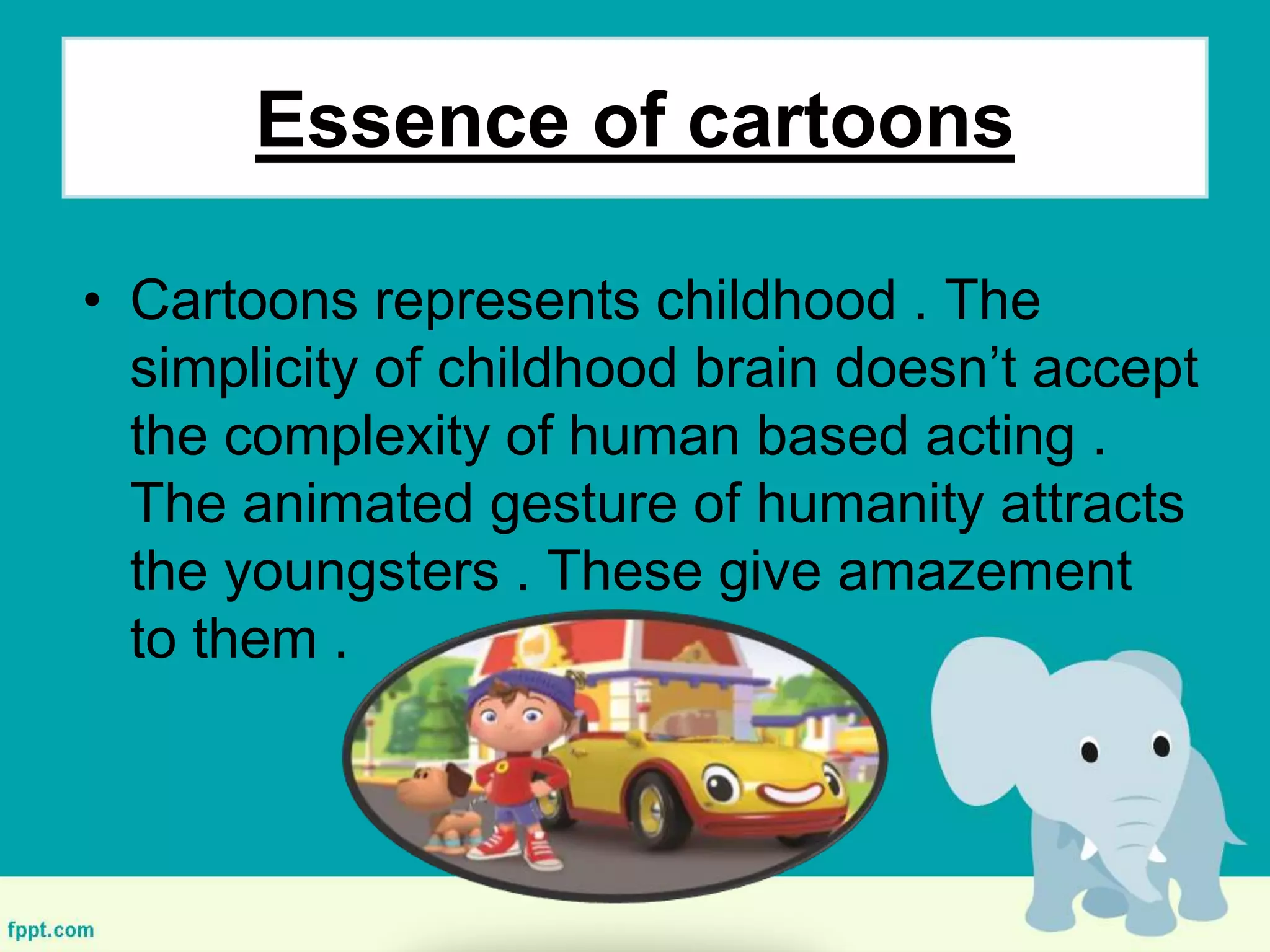 Essence of cartoons

• Cartoons represents childhood . The simplicity of childhood brain doesn’t accept the complexity of human based acting . The animated gesture of humanity attracts the youngsters . These give amazement to them .

fppt.com